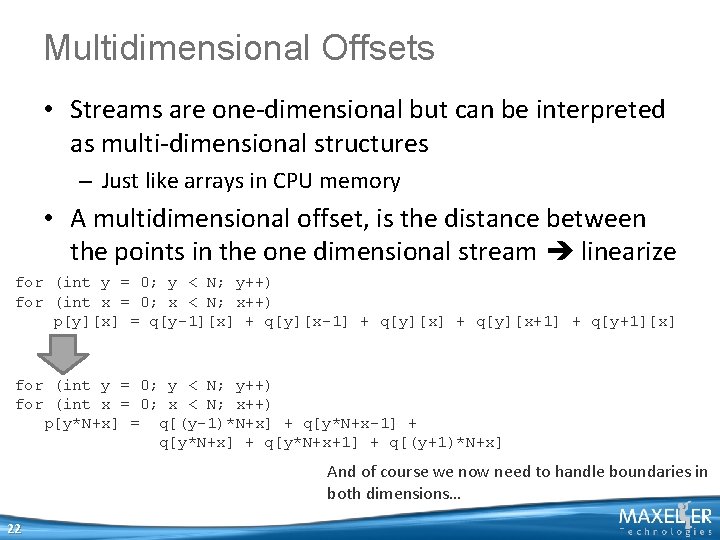 Multidimensional Offsets

• Streams are one-dimensional but can be interpreted as multi-dimensional structures

– Just like arrays in CPU memory

• A multidimensional offset, is the distance between the points in the one dimensional stream ➔ linearize

for (int y = 0; y < N; y++)
for (int x = 0; x < N; x++)
p[y][x] = q[y-1][x] + q[y][x-1] + q[y][x] + q[y][x+1] + q[y+1][x]

for (int y = 0; y < N; y++)
for (int x = 0; x < N; x++)
p[y*N+x] = q[(y-1)*N+x] + q[y*N+x-1] +
q[y*N+x] + q[y*N+x+1] + q[(y+1)*N+x]

And of course we now need to handle boundaries in both dimensions...

22

MAXELER
Technologies